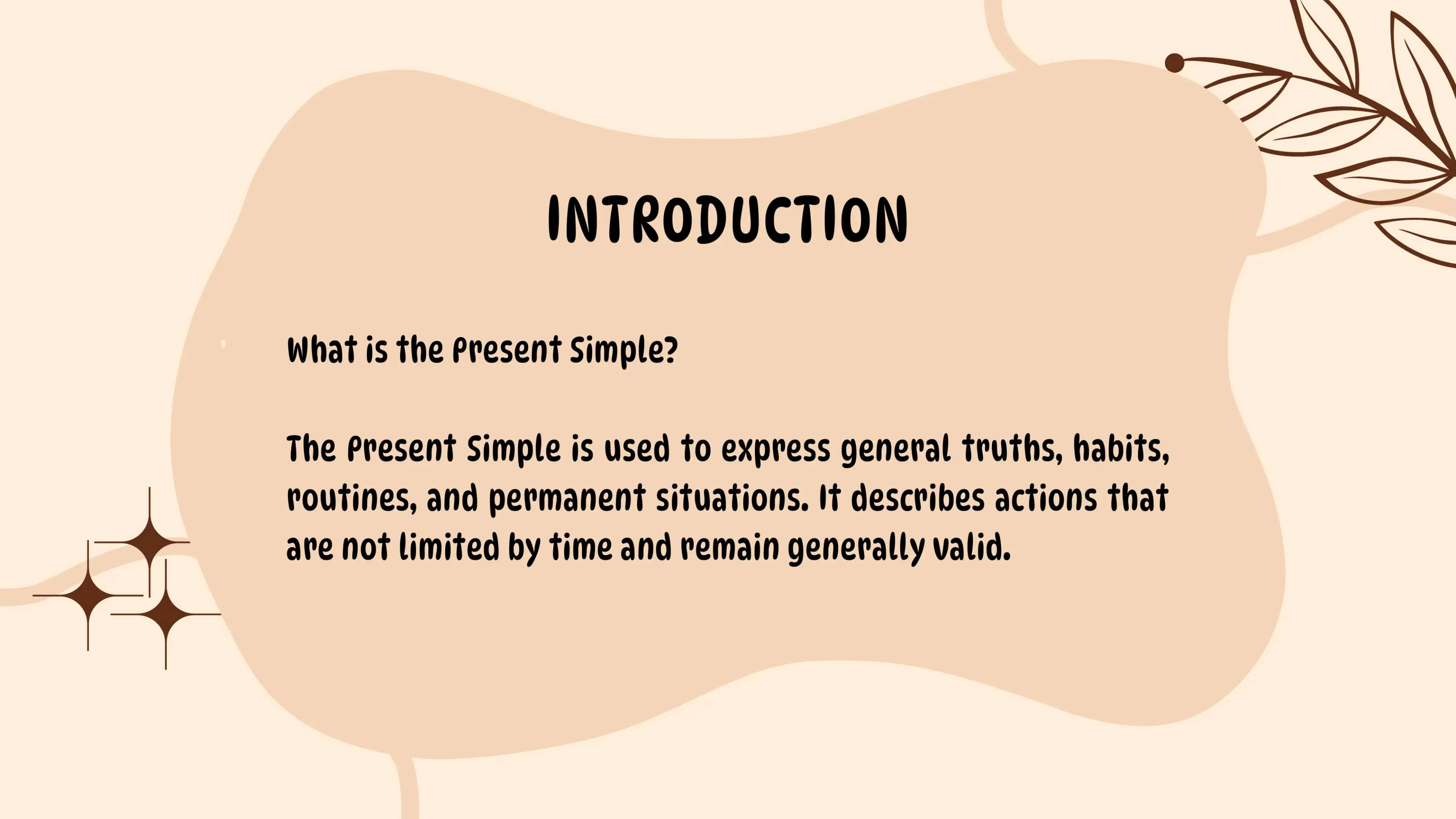 INTRODUCTION

What is the Present Simple?

The Present Simple is used to express general truths, habits, routines, and permanent situations. It describes actions that are not limited by time and remain generally valid.